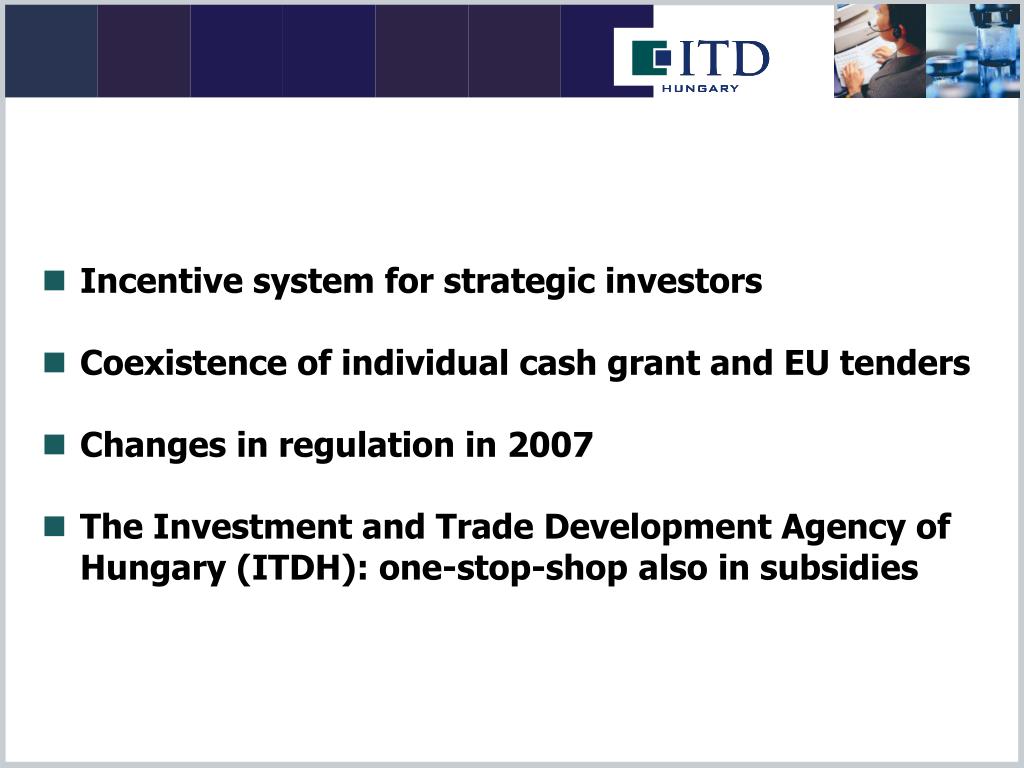 ITD
HUNGARY

Incentive system for strategic investors

Coexistence of individual cash grant and EU tenders

Changes in regulation in 2007

The Investment and Trade Development Agency of Hungary (ITDH): one-stop-shop also in subsidies